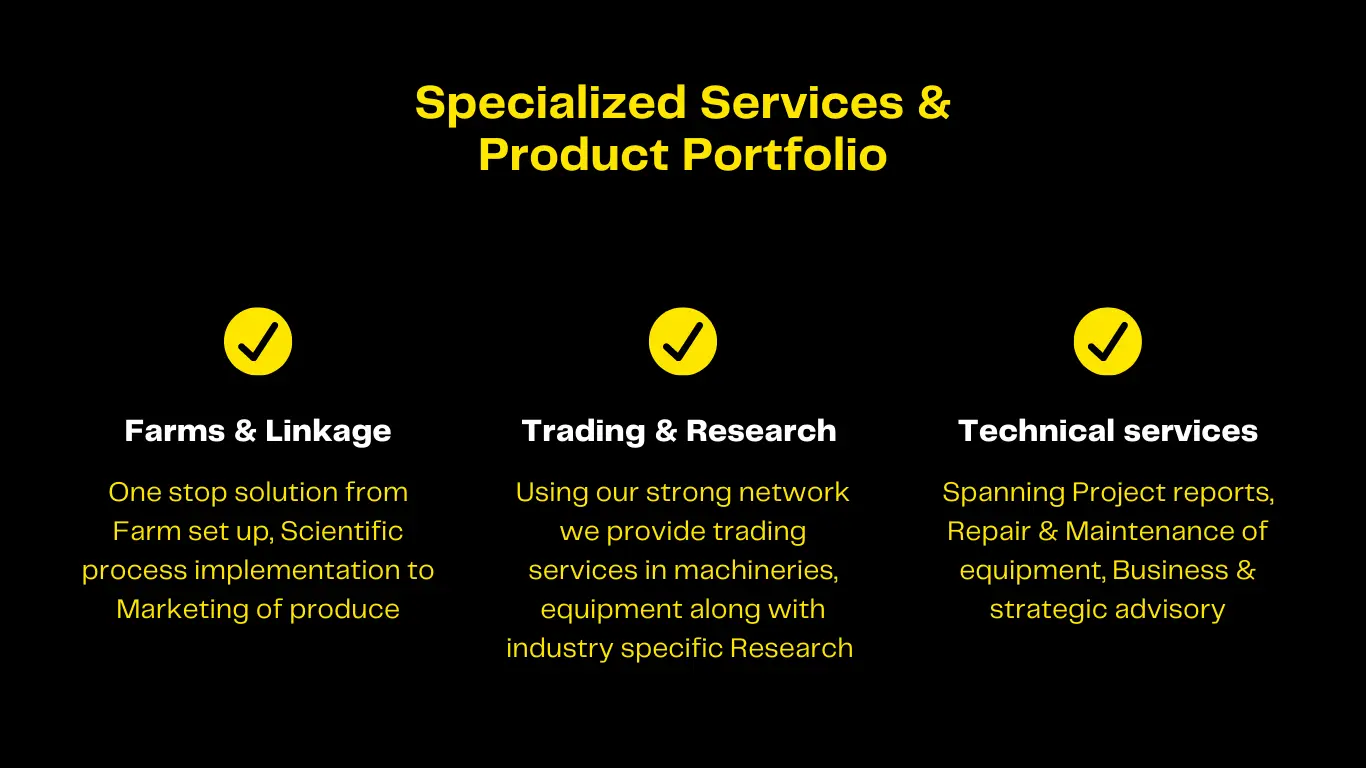 Specialized Services & Product Portfolio

Farms & Linkage

One stop solution from Farm set up, Scientific process implementation to Marketing of produce

Trading & Research

Using our strong network we provide trading services in machineries, equipment along with industry specific Research

Technical services

Spanning Project reports, Repair & Maintenance of equipment, Business & strategic advisory